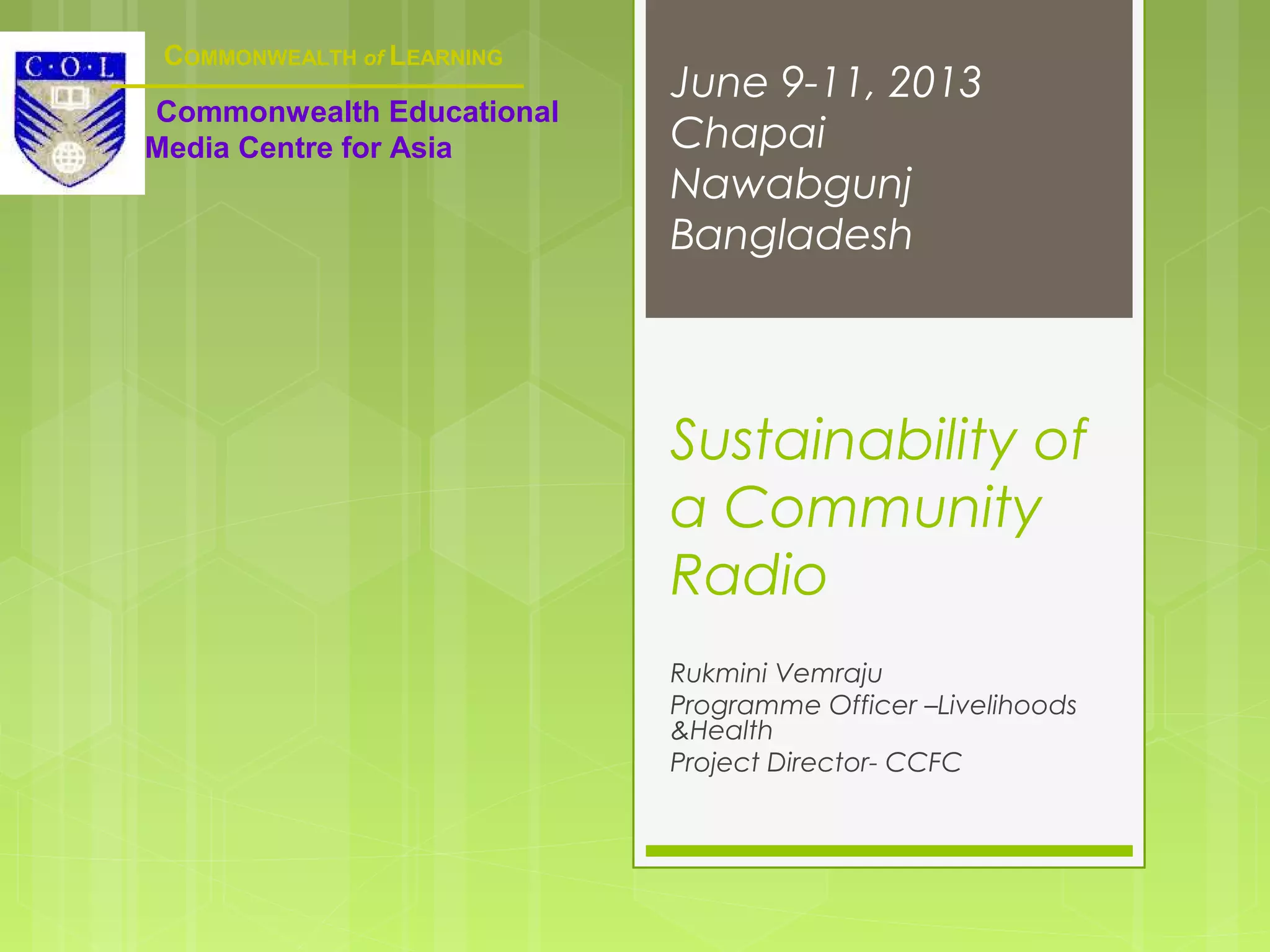 C·O·L

COMMONWEALTH of LEARNING

Commonwealth Educational Media Centre for Asia

June 9-11, 2013
Chapai Nawabgunj
Bangladesh

Sustainability of a Community Radio

Rukmini Vemraju
Programme Officer –Livelihoods &Health
Project Director- CCFC